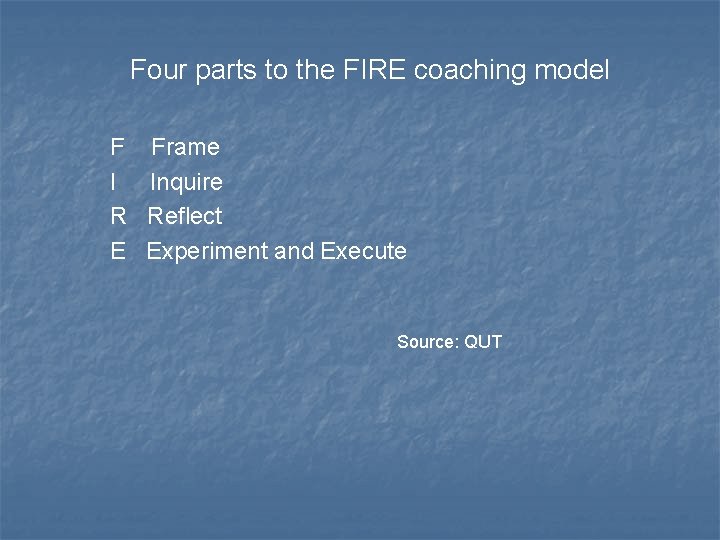 Four parts to the FIRE coaching model

F Frame
I Inquire
R Reflect
E Experiment and Execute

Source: QUT